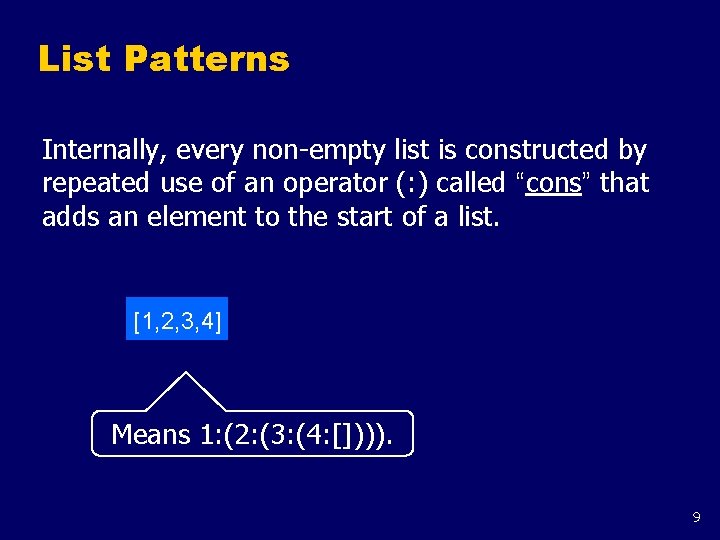 List Patterns

Internally, every non-empty list is constructed by repeated use of an operator (:) called “cons” that adds an element to the start of a list.

[1,2,3,4]

Means 1:(2:(3:(4:[]))).

9